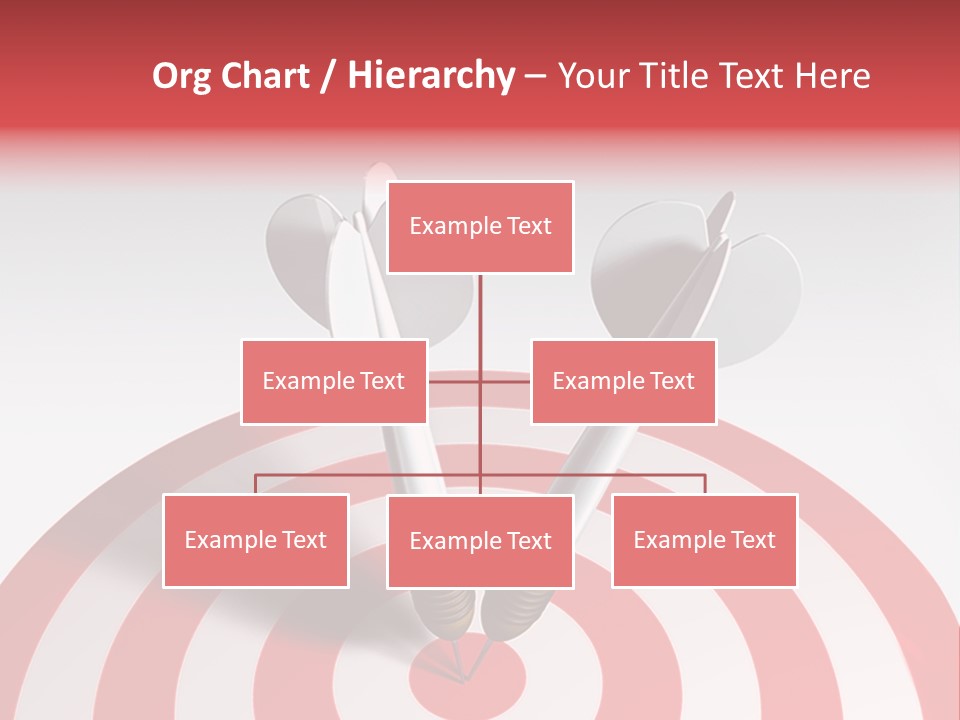 Org Chart / Hierarchy – Your Title Text Here

Example Text

Example Text

Example Text

Example Text

Example Text

Example Text